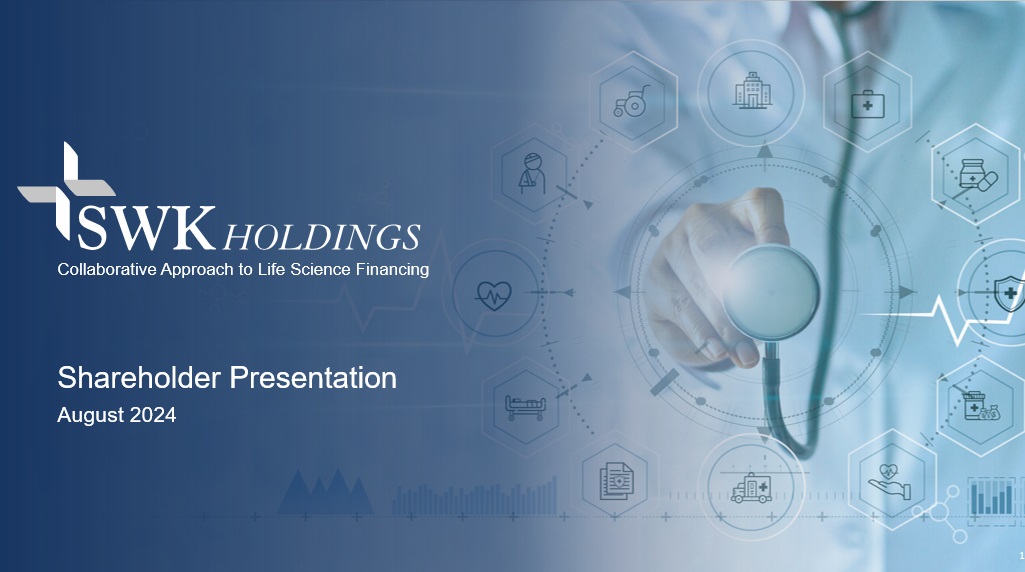 SWK HOLDINGS
Collaborative Approach to Life Science Financing

Shareholder Presentation
August 2024

1